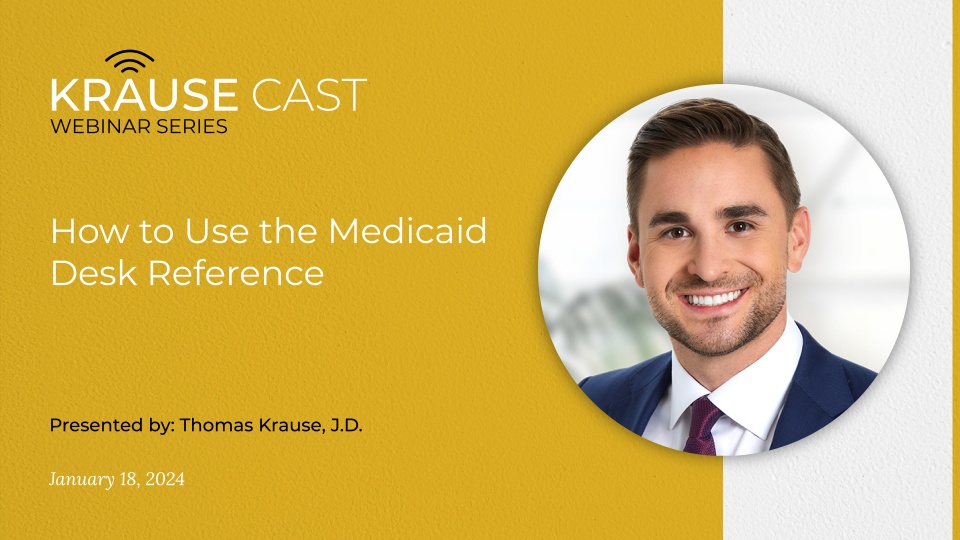 KRAUSE CAST
WEBINAR SERIES

How to Use the Medicaid Desk Reference

Presented by: Thomas Krause, J.D.

January 18, 2024